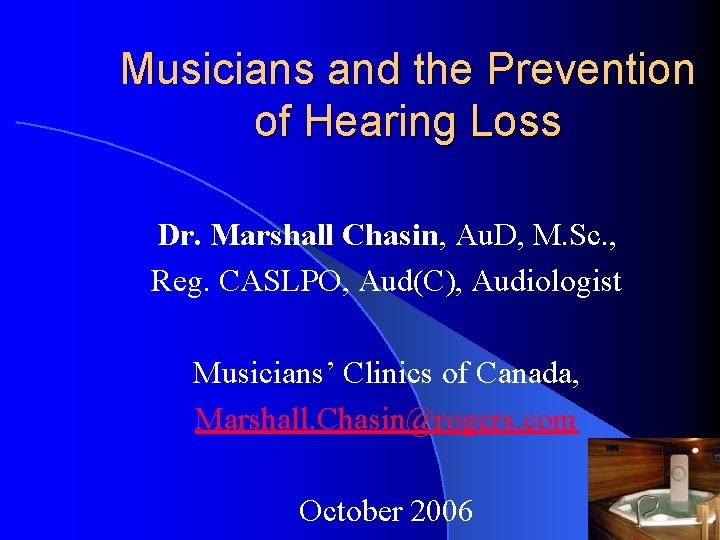 Musicians and the Prevention of Hearing Loss

Dr. Marshall Chasin, AuD, M.Sc., Reg. CASLPO, Aud(C), Audiologist

Musicians' Clinics of Canada, Marshall.Chasin@rogers.com

October 2006